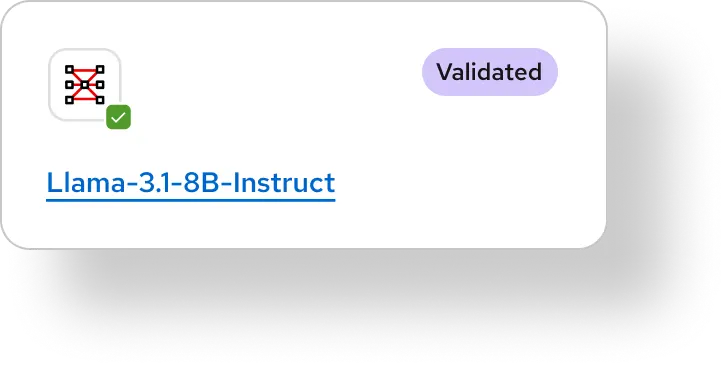 Validated

Llama-3.1-8B-Instruct